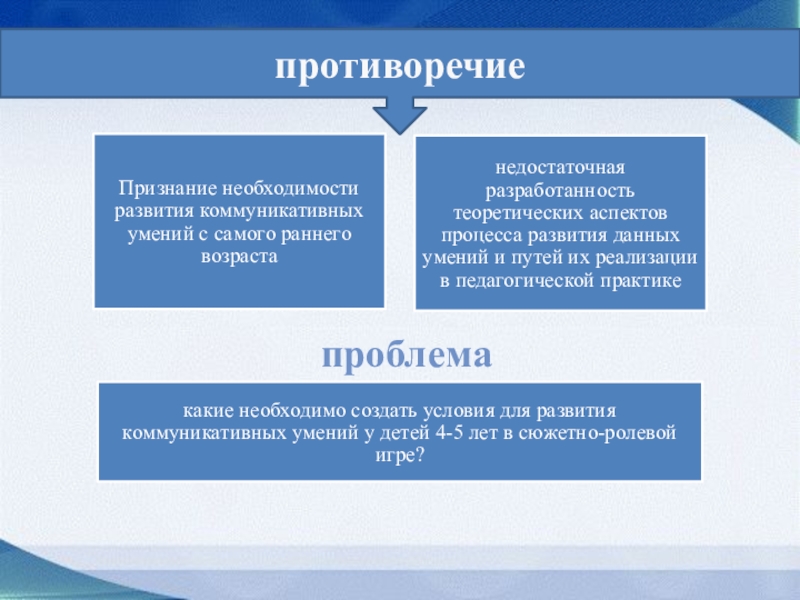 противоречие

Признание необходимости развития коммуникативных умений с самого раннего возраста

недостаточная разработанность теоретических аспектов процесса развития данных умений и путей их реализации в педагогической практике

проблема

какие необходимо создать условия для развития коммуникативных умений у детей 4-5 лет в сюжетно-ролевой игре?